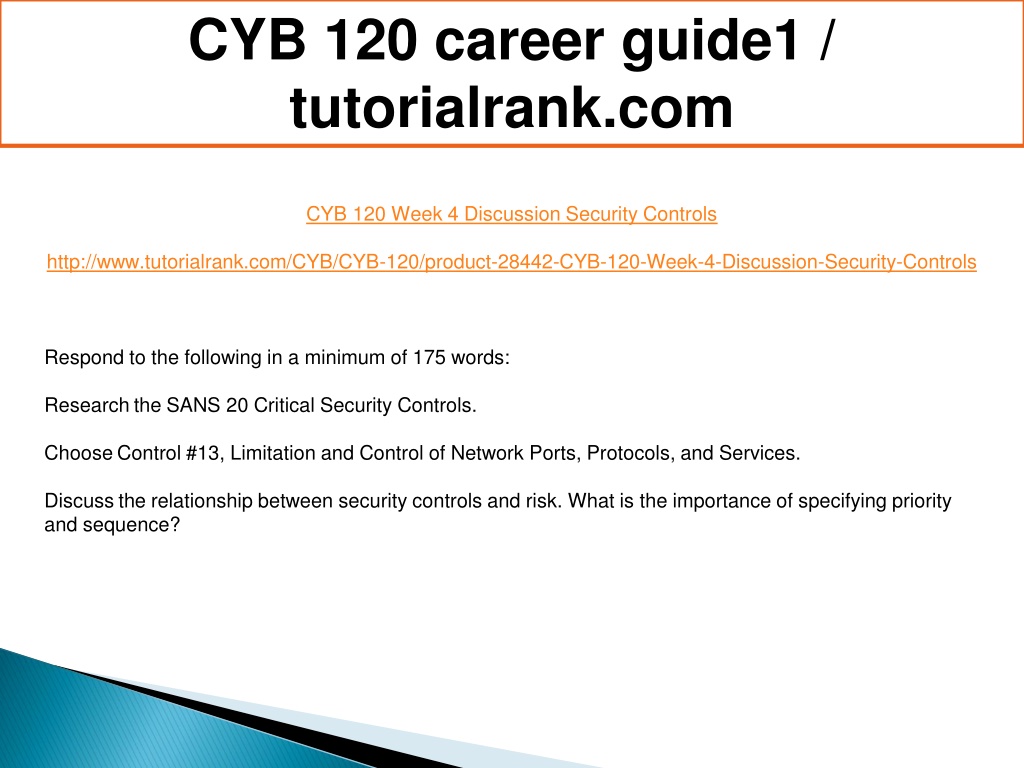 CYB 120 career guide1 / tutorialrank.com

CYB 120 Week 4 Discussion Security Controls

http://www.tutorialrank.com/CYB/CYB-120/product-28442-CYB-120-Week-4-Discussion-Security-Controls

Respond to the following in a minimum of 175 words:

Research the SANS 20 Critical Security Controls.

Choose Control #13, Limitation and Control of Network Ports, Protocols, and Services.

Discuss the relationship between security controls and risk. What is the importance of specifying priority and sequence?